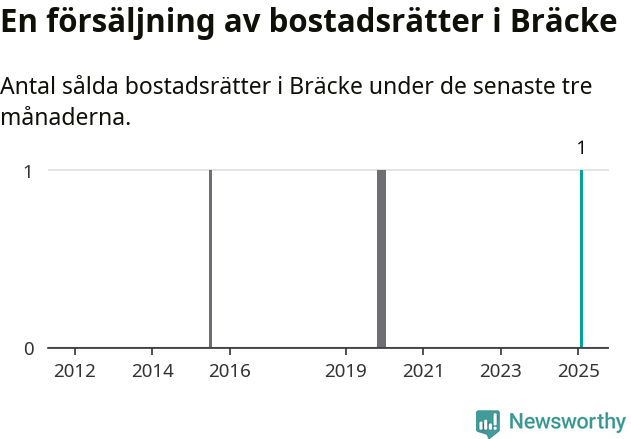 En försäljning av bostadsrätter i Bräcke

Antal sålda bostadsrätter i Bräcke under de senaste tre månaderna.

1
1
0
2012
2014
2016
2019
2021
2023
2025

Newsworthy